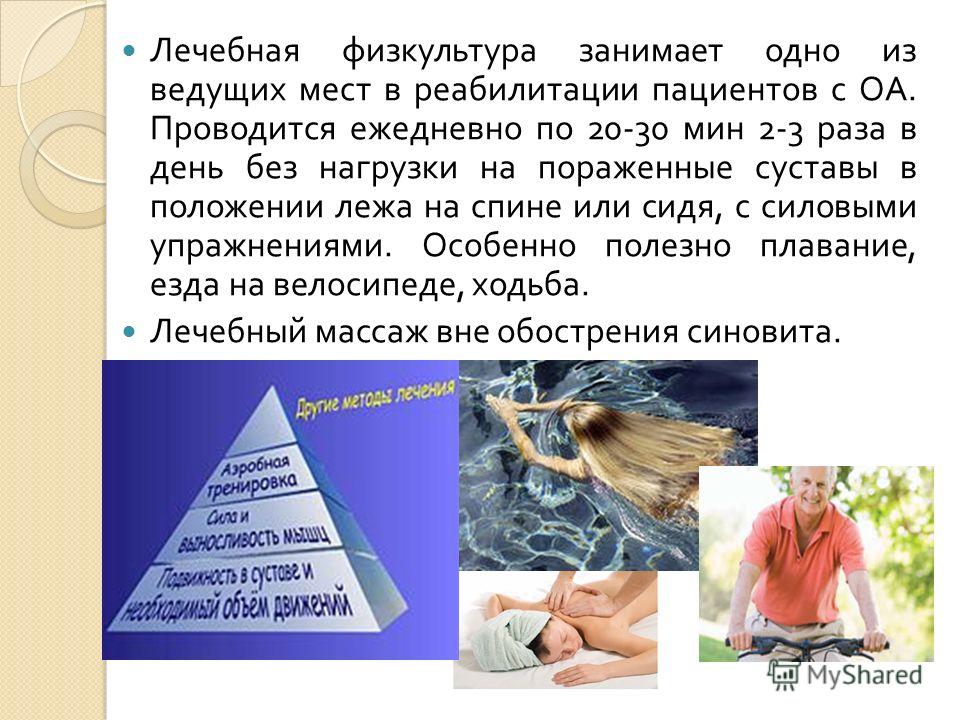 Лечебная физкультура занимает одно из ведущих мест в реабилитации пациентов с ОА. Проводится ежедневно по 20-30 мин 2-3 раза в день без нагрузки на пораженные суставы в положении лежа на спине или сидя, с силовыми упражнениями. Особенно полезно плавание, езда на велосипеде, ходьба.

Лечебный массаж вне обострения синовита.

Другие методы лечения

Аэробная тренировка

Сила и выносливость мышц

Подвижность в суставе и необходимый объём движений

MyShared